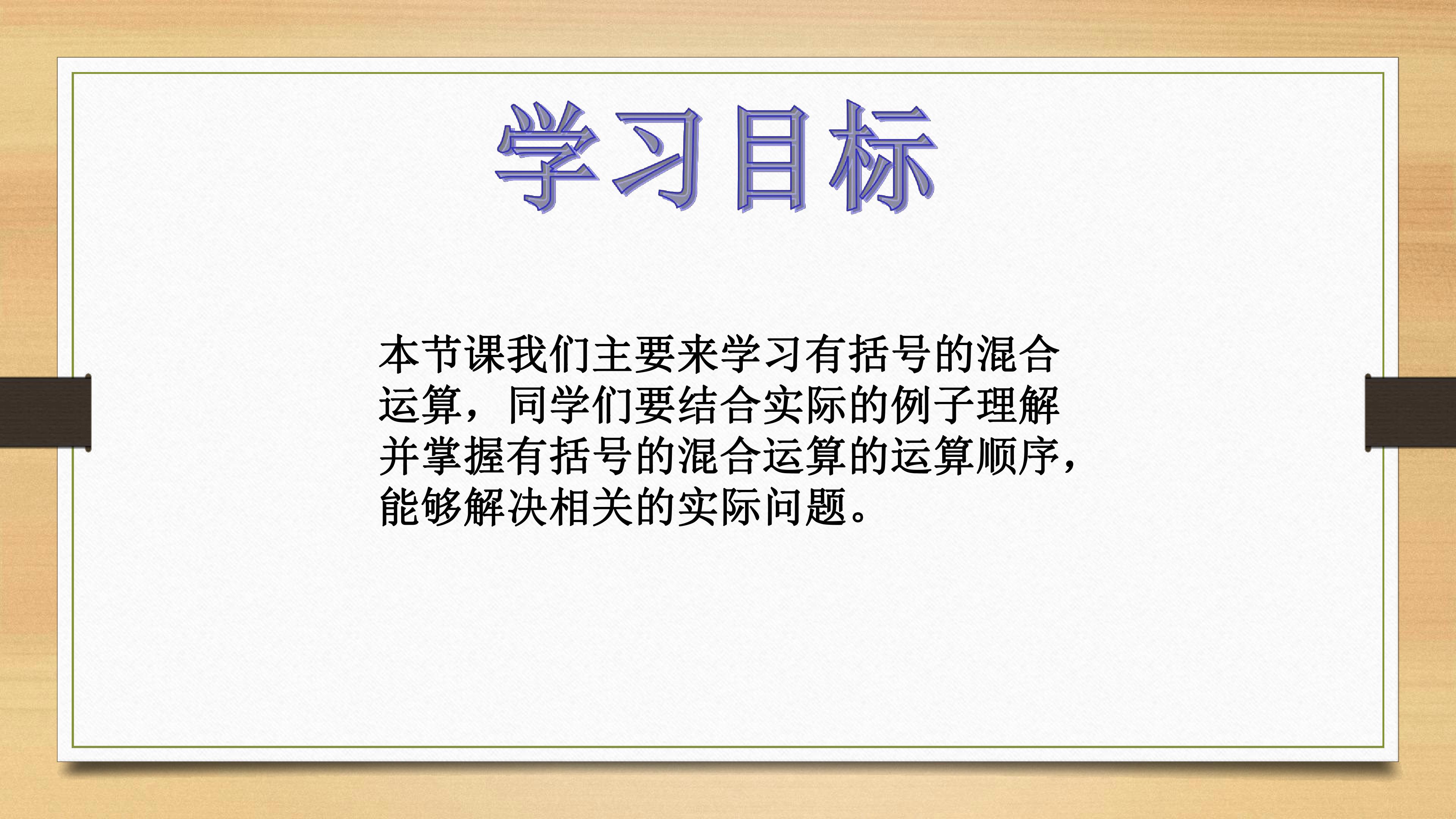 学习目标

本节课我们主要来学习有括号的混合运算，同学们要结合实际的例子理解并掌握有括号的混合运算的运算顺序，能够解决相关的实际问题。